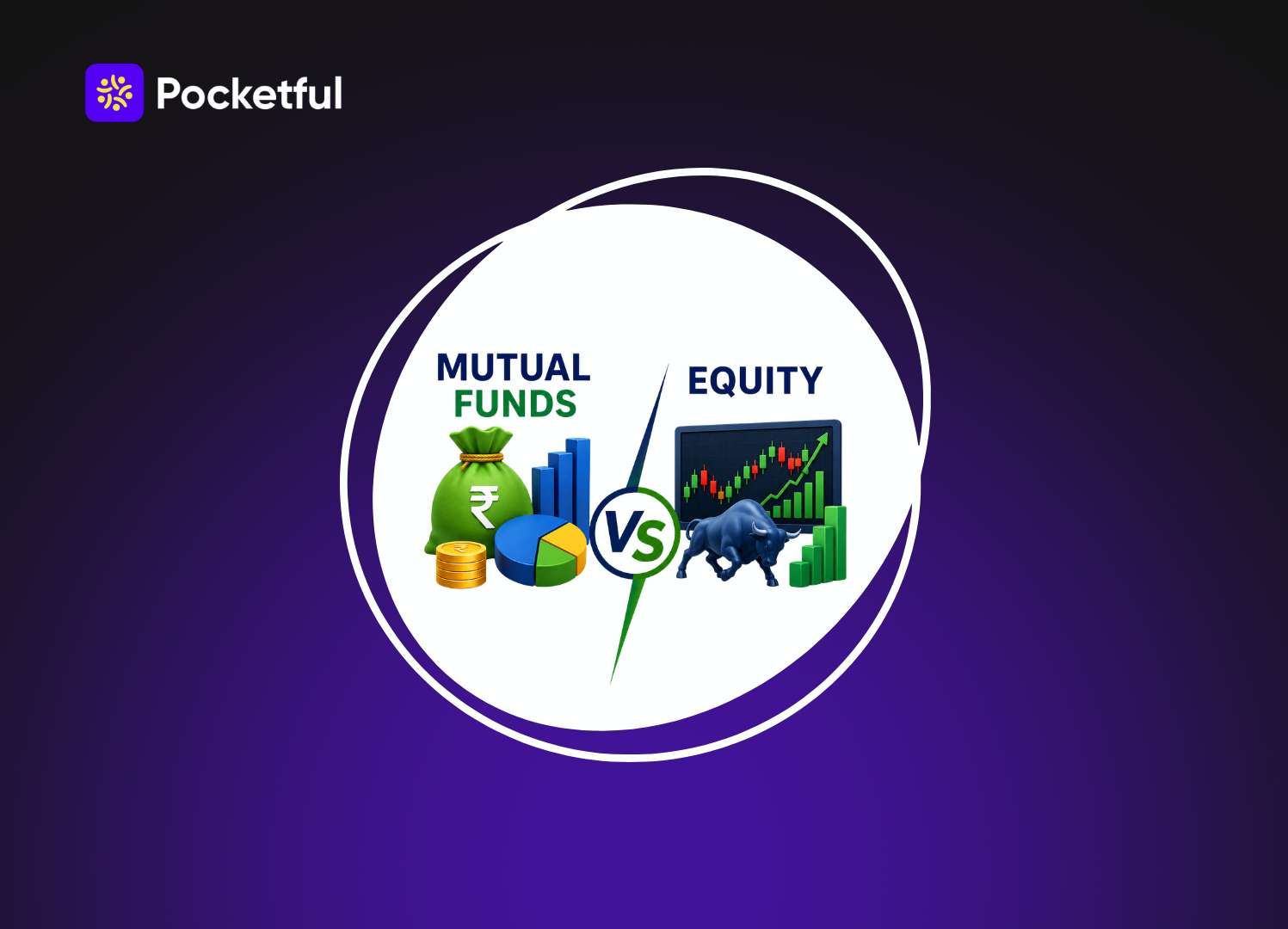 Pocketful

MUTUAL FUNDS

₹

VS

EQUITY